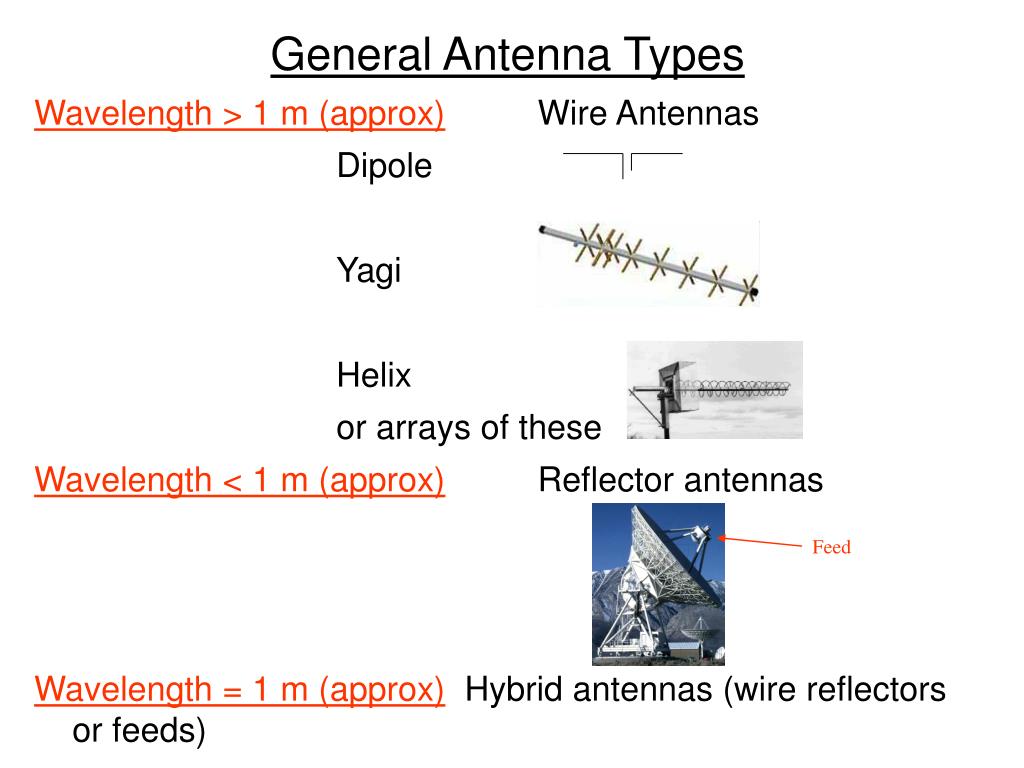 General Antenna Types

Wavelength > 1 m (approx) Wire Antennas

Dipole

Yagi

Helix

or arrays of these

Wavelength < 1 m (approx) Reflector antennas

Feed

Wavelength = 1 m (approx) Hybrid antennas (wire reflectors or feeds)